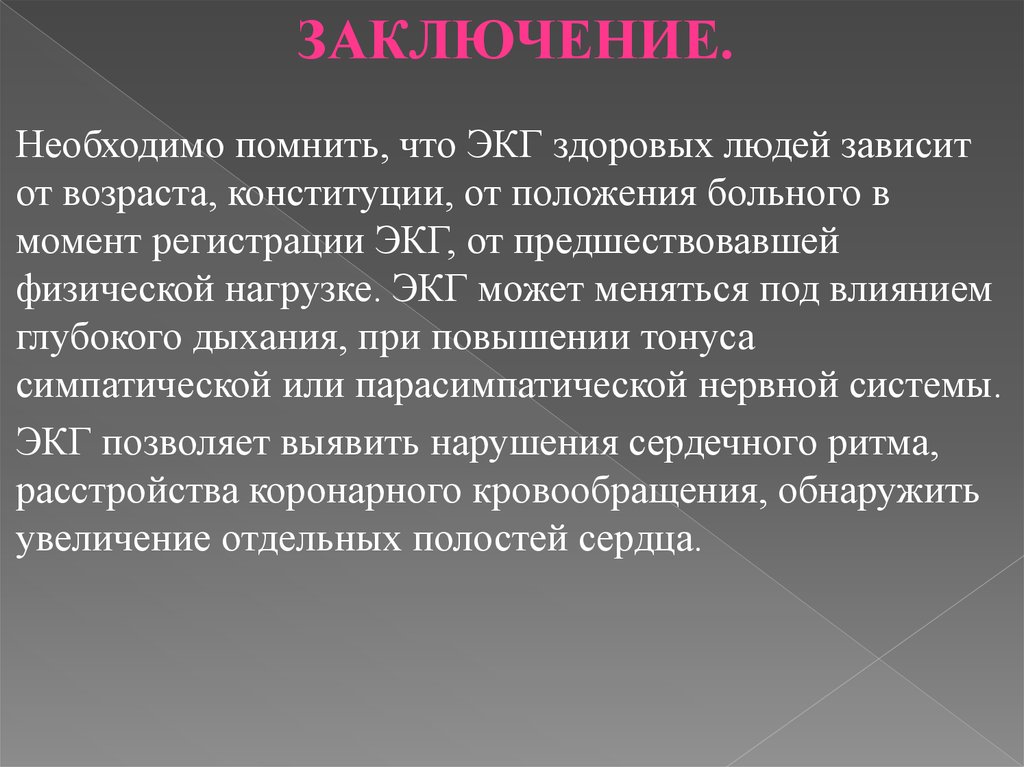 ЗАКЛЮЧЕНИЕ.

Необходимо помнить, что ЭКГ здоровых людей зависит от возраста, конституции, от положения больного в момент регистрации ЭКГ, от предшествовавшей физической нагрузке. ЭКГ может меняться под влиянием глубокого дыхания, при повышении тонуса симпатической или парасимпатической нервной системы.

ЭКГ позволяет выявить нарушения сердечного ритма, расстройства коронарного кровообращения, обнаружить увеличение отдельных полостей сердца.